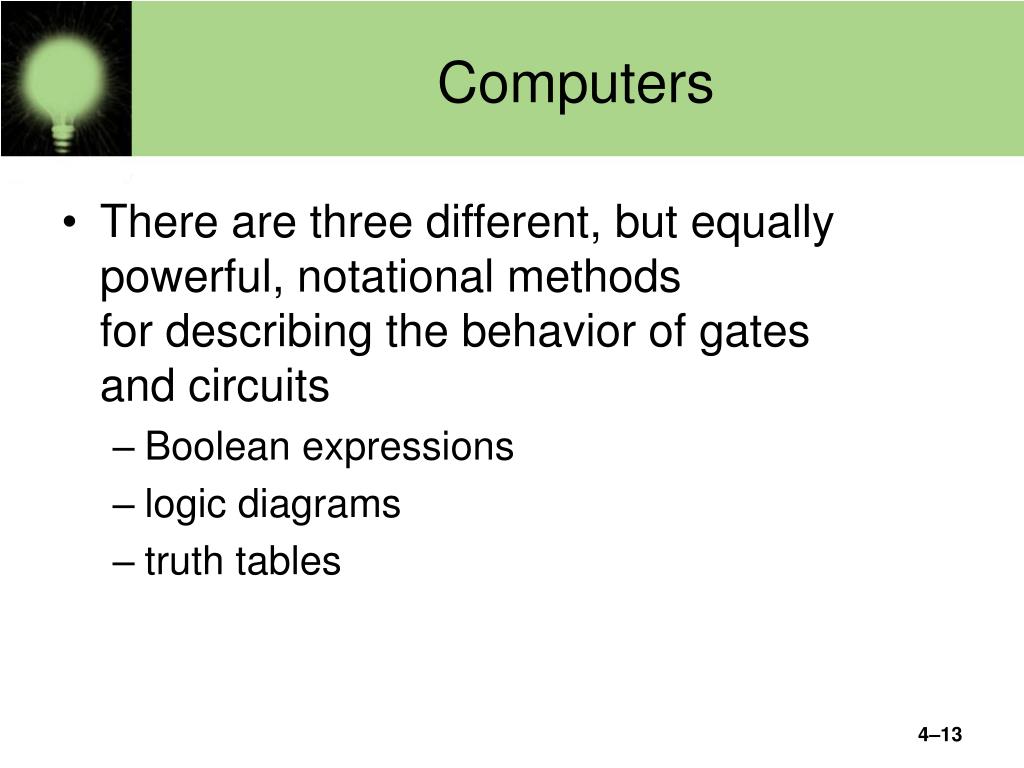 Computers

• There are three different, but equally powerful, notational methods for describing the behavior of gates and circuits
– Boolean expressions
– logic diagrams
– truth tables

4–13